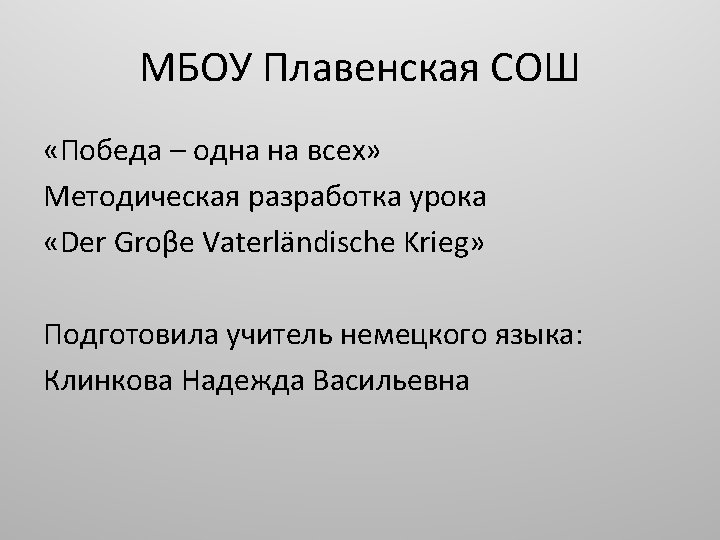 МБОУ Плавенская СОШ

«Победа – одна на всех»
Методическая разработка урока
«Der Groβe Vaterländische Krieg»

Подготовила учитель немецкого языка:
Клинкова Надежда Васильевна